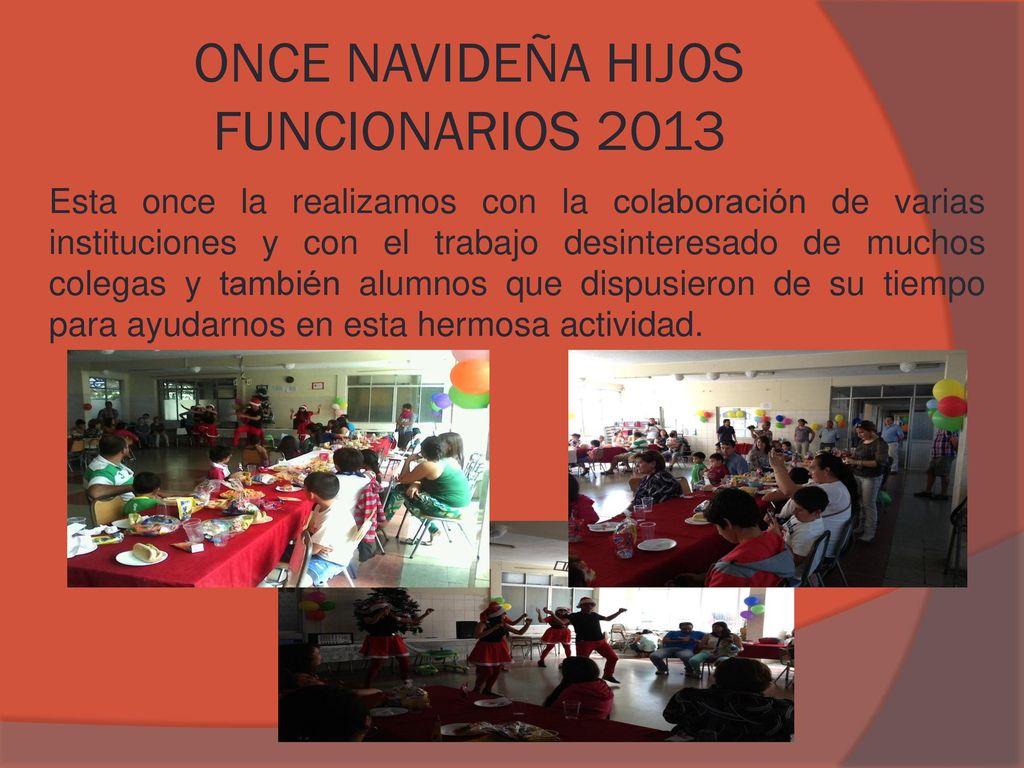 ONCE NAVIDEÑA HIJOS FUNCIONARIOS 2013

Esta once la realizamos con la colaboración de varias instituciones y con el trabajo desinteresado de muchos colegas y también alumnos que dispusieron de su tiempo para ayudarnos en esta hermosa actividad.